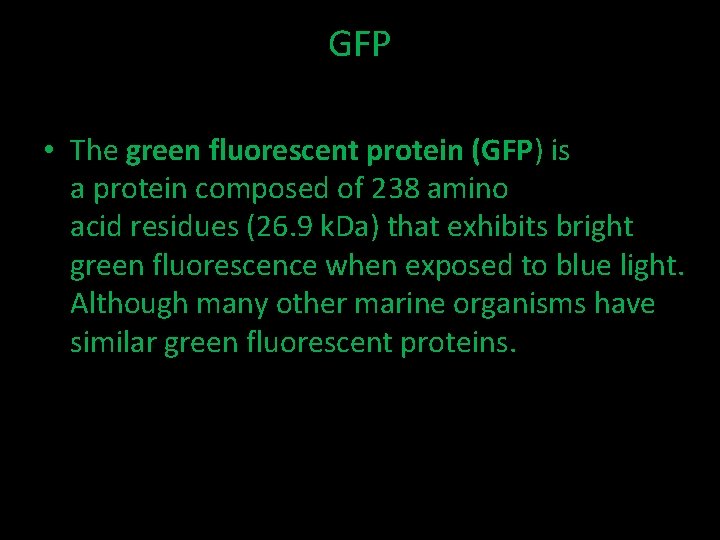 GFP

• The green fluorescent protein (GFP) is a protein composed of 238 amino acid residues (26.9 kDa) that exhibits bright green fluorescence when exposed to blue light. Although many other marine organisms have similar green fluorescent proteins.